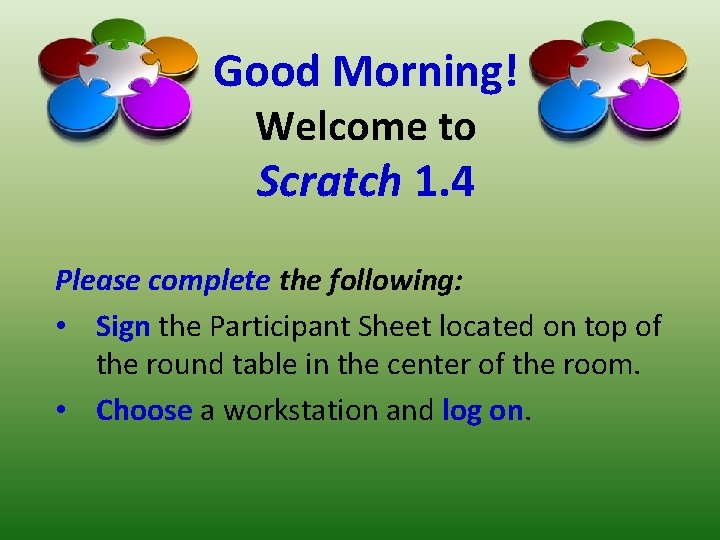 Good Morning!
Welcome to
Scratch 1.4

Please complete the following:

• Sign the Participant Sheet located on top of the round table in the center of the room.
• Choose a workstation and log on.